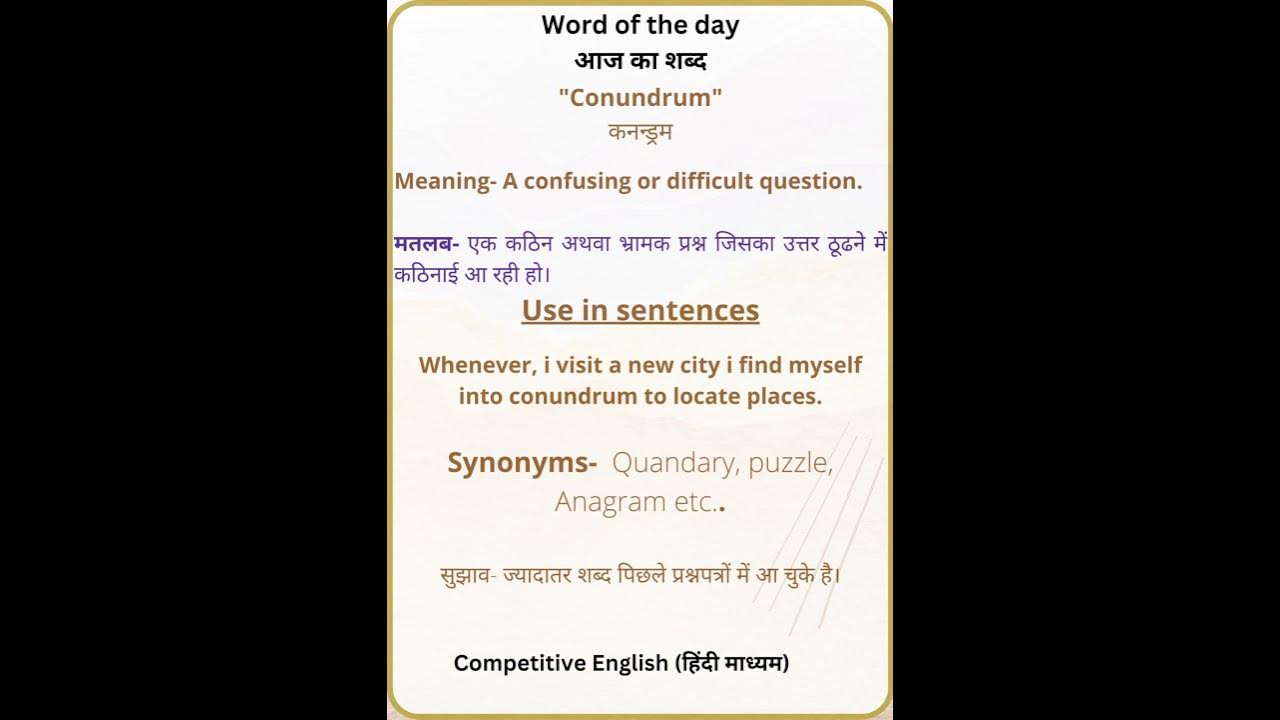 Word of the day
आज का शब्द
"Conundrum"
कनन्ड्रम

Meaning- A confusing or difficult question.

मतलब- एक कठिन अथवा भ्रामक प्रश्न जिसका उत्तर ठूढने में कठिनाई आ रही हो।

Use in sentences

Whenever, i visit a new city i find myself into conundrum to locate places.

Synonyms- Quandary, puzzle, Anagram etc..

सुझाव- ज्यादातर शब्द पिछले प्रश्नपत्रों में आ चुके है।

Competitive English (हिंदी माध्यम)